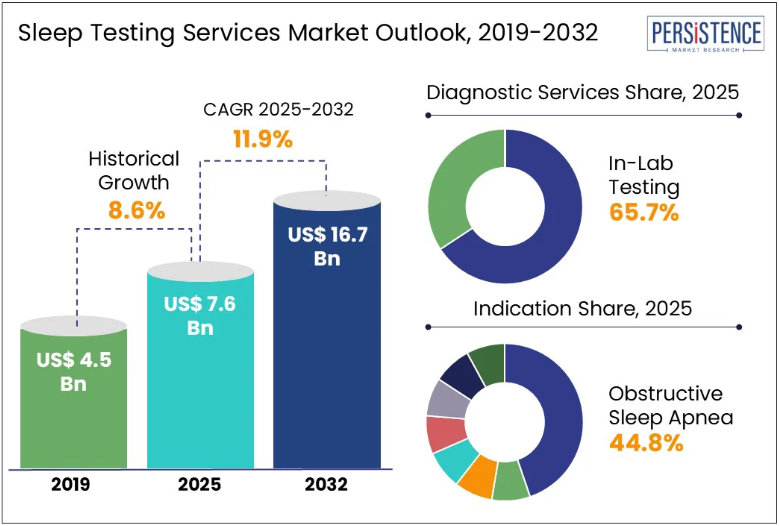 Sleep Testing Services Market Outlook, 2019-2032

PERSISTENCE
MARKET RESEARCH

CAGR 2025-2032
11.9%

Historical Growth
8.6%

US$ 4.5 Bn

US$ 7.6 Bn

US$ 16.7 Bn

2019

2025

2032

Diagnostic Services Share, 2025

In-Lab Testing
65.7%

Indication Share, 2025

Obstructive Sleep Apnea
44.8%